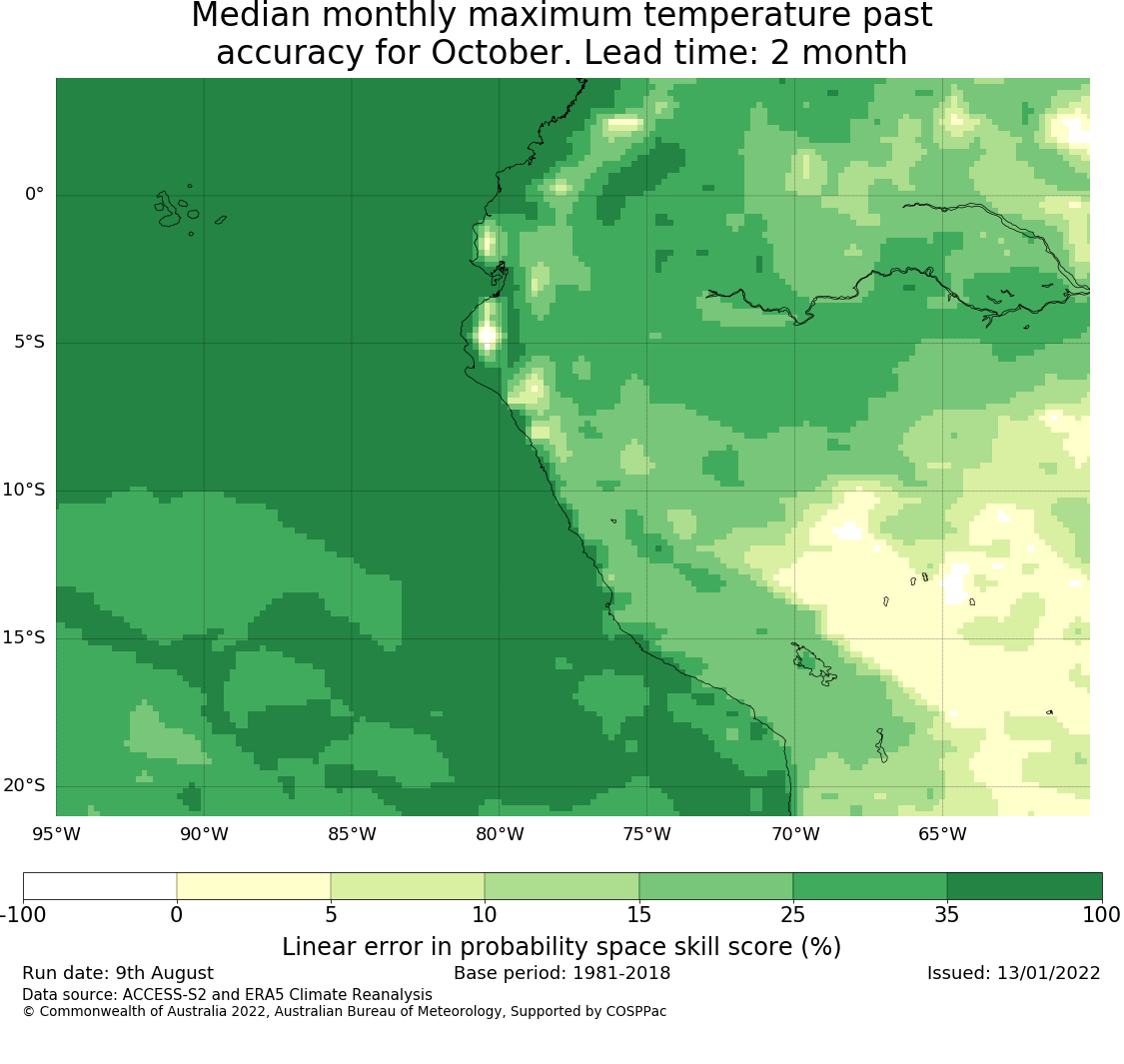 Median monthly maximum temperature past accuracy for October. Lead time: 2 month

0°
5°S
10°S
15°S
20°S

95°W 90°W 85°W 80°W 75°W 70°W 65°W

-100 0 5 10 15 25 35 100

Linear error in probability space skill score (%)

Run date: 9th August
Base period: 1981-2018
Issued: 13/01/2022
Data source: ACCESS-S2 and ERA5 Climate Reanalysis
© Commonwealth of Australia 2022, Australian Bureau of Meteorology, Supported by COSPPac